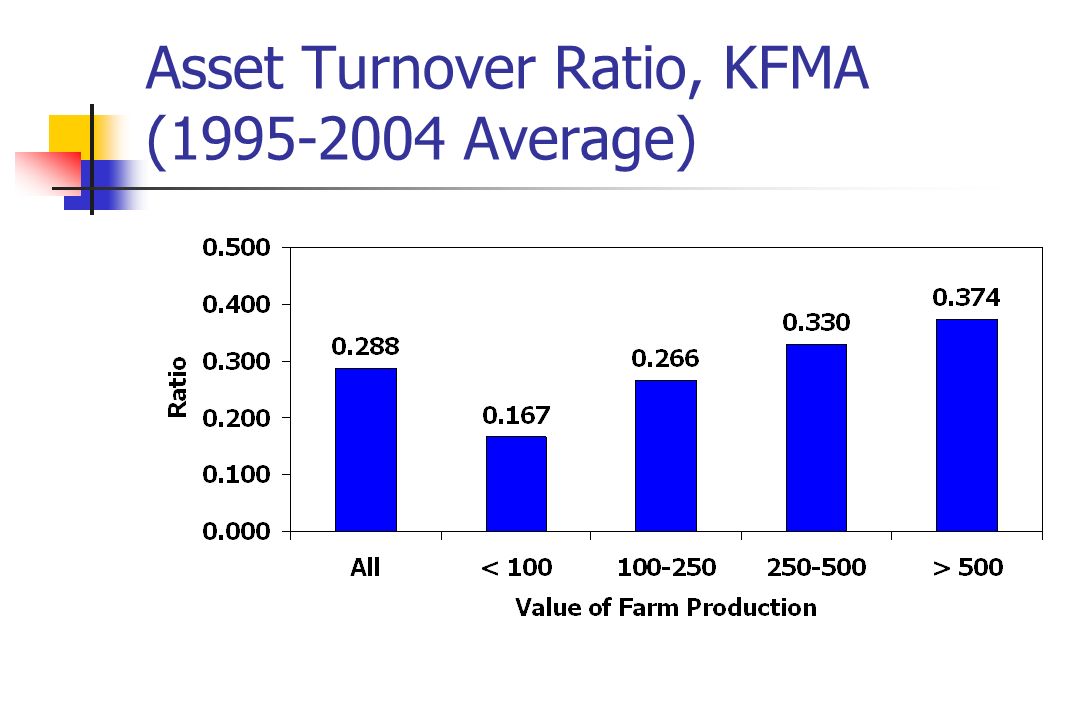 Asset Turnover Ratio, KFMA (1995-2004 Average)

0.500
0.400
0.300
0.200
0.100
0.000

Ratio

0.288
0.167
0.266
0.330
0.374

All
< 100
100-250
250-500
> 500

Value of Farm Production